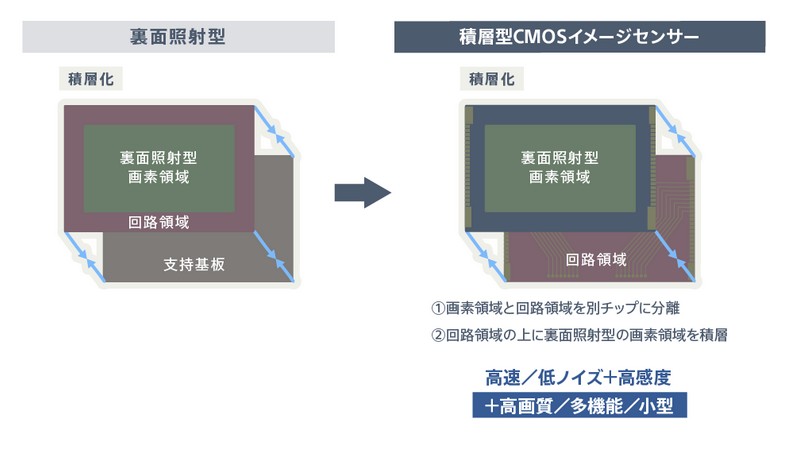 裏面照射型

積層化

裏面照射型
画素領域

回路領域

支持基板

積層型CMOSイメージセンサー

積層化

裏面照射型
画素領域

回路領域

①画素領域と回路領域を別チップに分離

②回路領域の上に裏面照射型の画素領域を積層

高速／低ノイズ＋高感度

＋高画質／多機能／小型